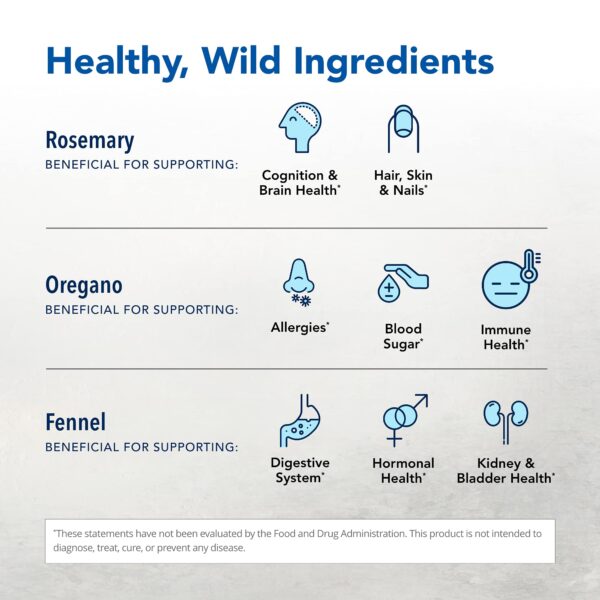 Healthy, Wild Ingredients

Rosemary
BENEFICIAL FOR SUPPORTING:

Cognition & Brain Health*

Hair, Skin & Nails*

Oregano
BENEFICIAL FOR SUPPORTING:

Allergies*

Blood Sugar*

Immune Health*

Fennel
BENEFICIAL FOR SUPPORTING:

Digestive System*

Hormonal Health*

Kidney & Bladder Health*

*These statements have not been evaluated by the Food and Drug Administration. This product is not intended to diagnose, treat, cure, or prevent any disease.